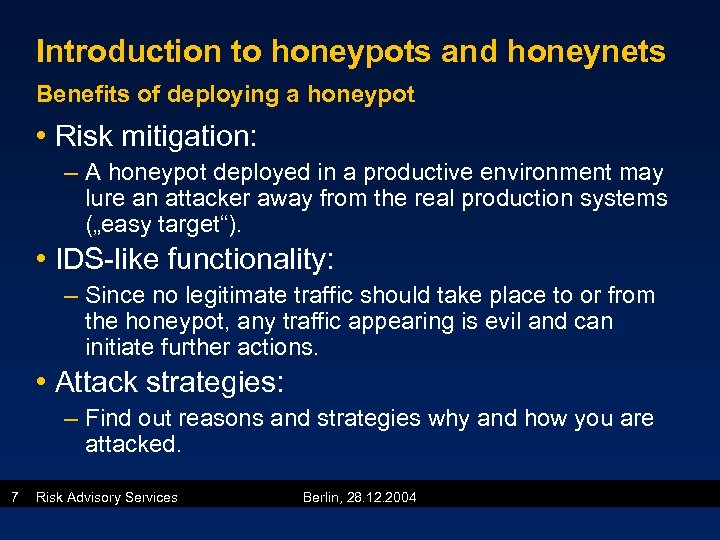 Introduction to honeypots and honeynets

Benefits of deploying a honeypot

• Risk mitigation:

– A honeypot deployed in a productive environment may lure an attacker away from the real production systems („easy target“).

• IDS-like functionality:

– Since no legitimate traffic should take place to or from the honeypot, any traffic appearing is evil and can initiate further actions.

• Attack strategies:

– Find out reasons and strategies why and how you are attacked.

7 Risk Advisory Services Berlin, 28.12.2004